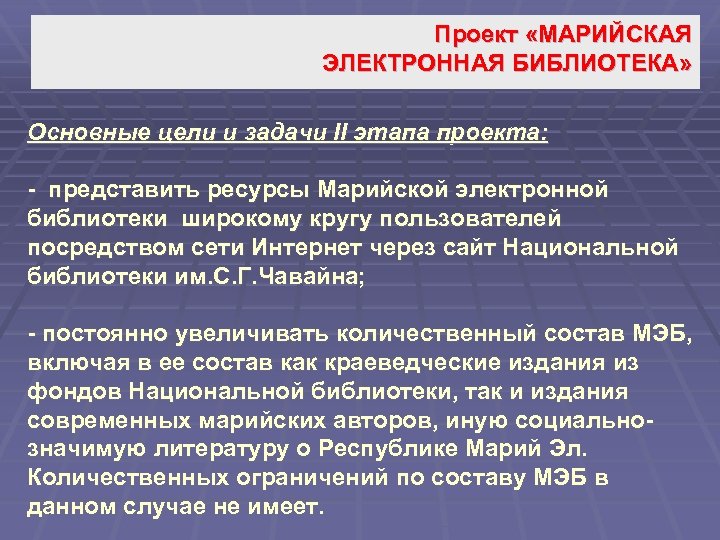 Проект «МАРИЙСКАЯ ЭЛЕКТРОННАЯ БИБЛИОТЕКА»

Основные цели и задачи II этапа проекта:

- представить ресурсы Марийской электронной библиотеки широкому кругу пользователей посредством сети Интернет через сайт Национальной библиотеки им.С.Г.Чавайна;

- постоянно увеличивать количественный состав МЭБ, включая в ее состав как краеведческие издания из фондов Национальной библиотеки, так и издания современных марийских авторов, иную социально-значимую литературу о Республике Марий Эл. Количественных ограничений по составу МЭБ в данном случае не имеет.